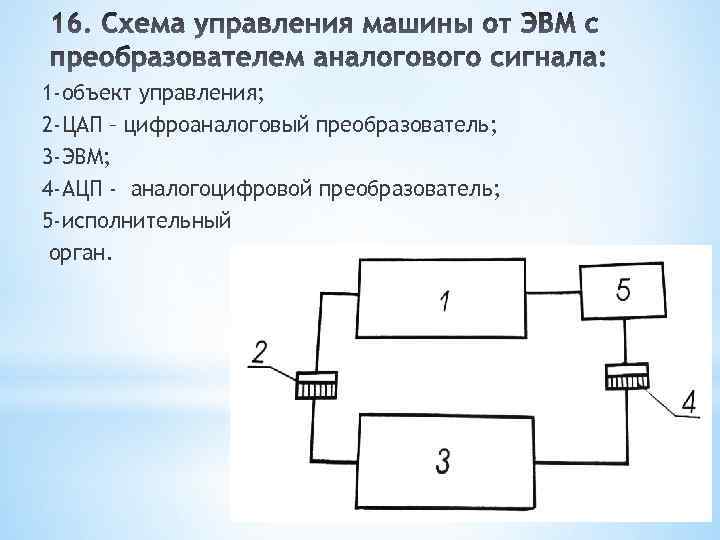 16. Схема управления машины от ЭВМ с преобразователем аналогового сигнала:

1-объект управления;

2-ЦАП – цифроаналоговый преобразователь;

3-ЭВМ;

4-АЦП - аналогоцифровой преобразователь;

5-исполнительный орган.

1

5

2

4

3